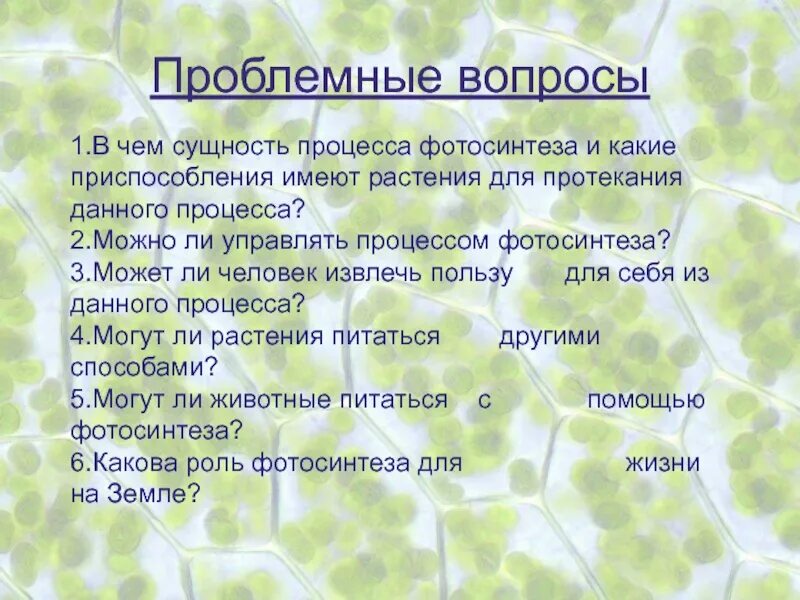 Проблемные вопросы

1.В чем сущность процесса фотосинтеза и какие приспособления имеют растения для протекания данного процесса?
2.Можно ли управлять процессом фотосинтеза?
3.Может ли человек извлечь пользу для себя из данного процесса?
4.Могут ли растения питаться другими способами?
5.Могут ли животные питаться с помощью фотосинтеза?
6.Какова роль фотосинтеза для жизни на Земле?